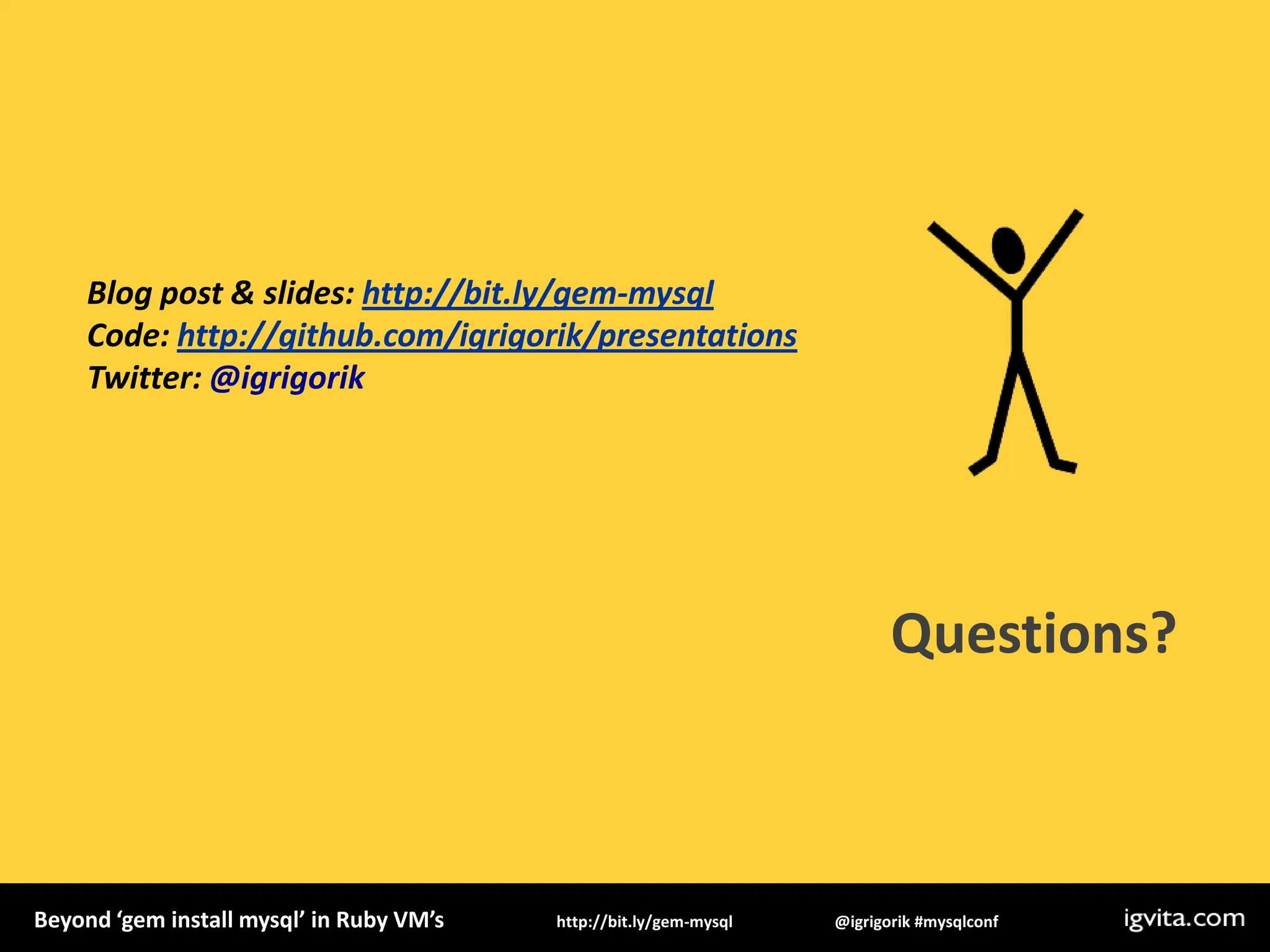 Blog post & slides: http://bit.ly/gem-mysql
Code: http://github.com/igrigorik/presentations
Twitter: @igrigorik

Questions?

Beyond ‘gem install mysql’ in Ruby VM’s http://bit.ly/gem-mysql @igrigorik #mysqlconf igvita.com